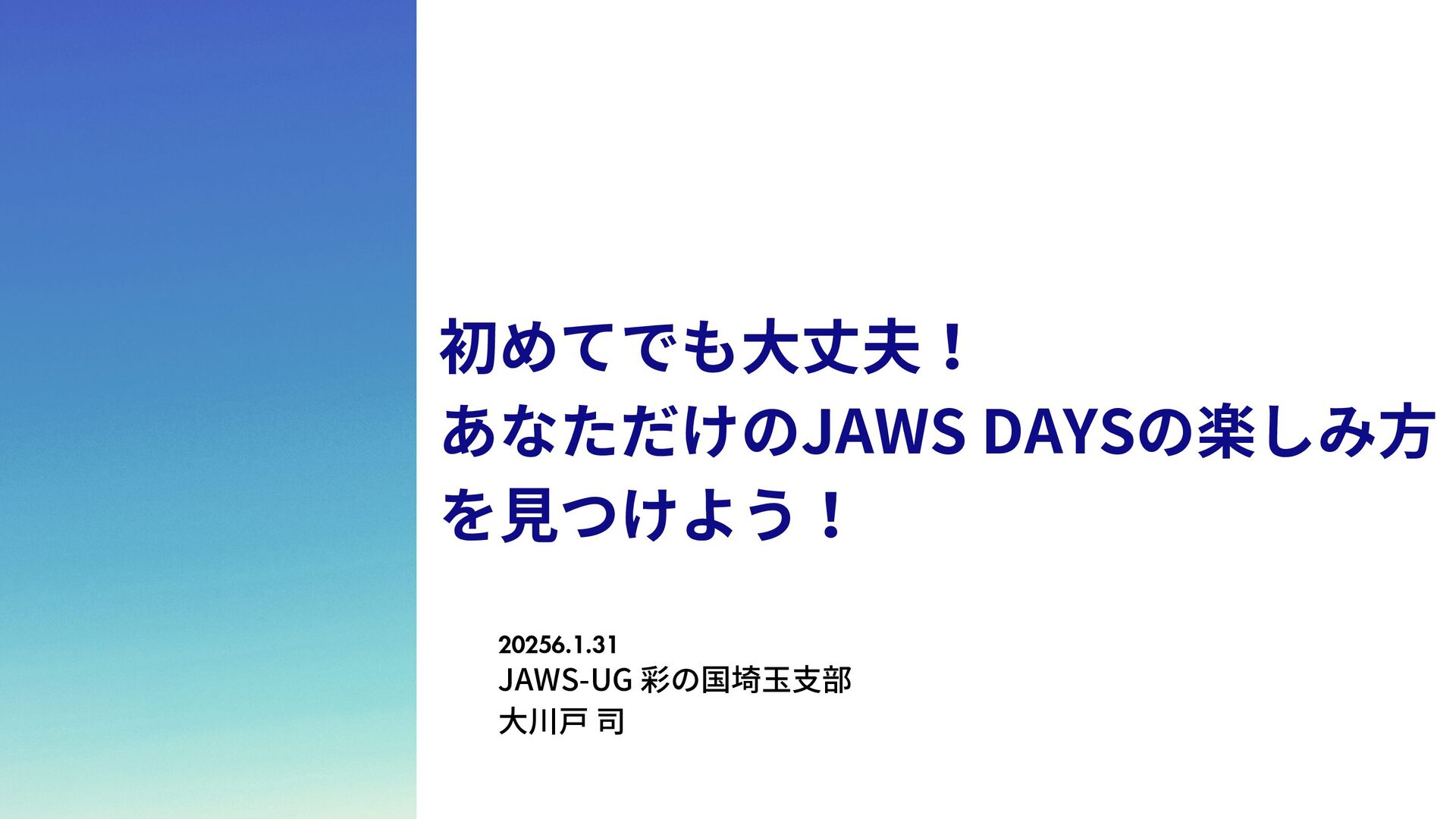 初めてでも大丈夫！
あなただけのJAWS DAYSの楽しみ方を見つけよう！

20256.1.31
JAWS-UG 彩の国埼玉支部
大川戸 司